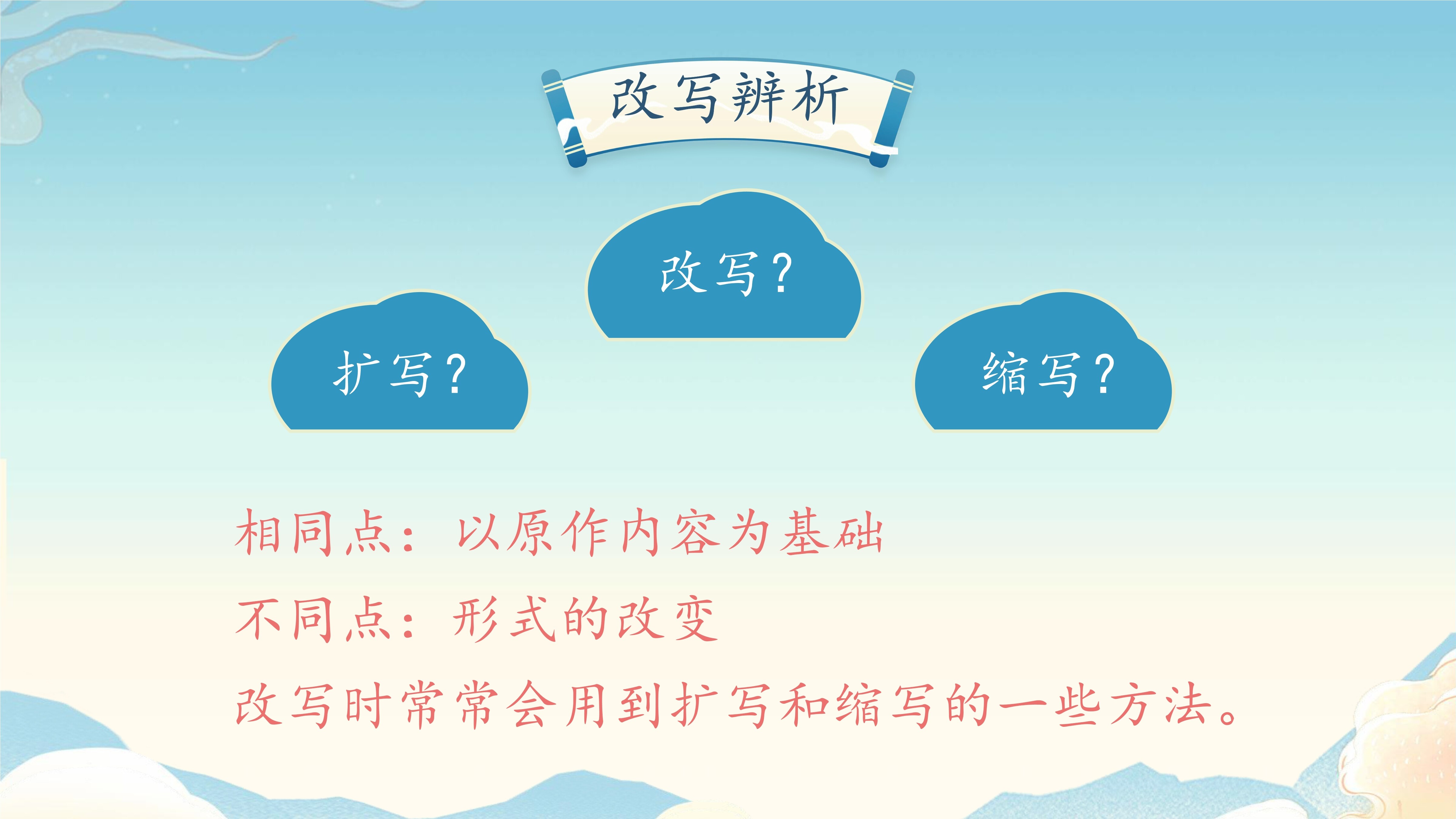 改写辨析

改写？

扩写？

缩写？

相同点：以原作内容为基础

不同点：形式的改变

改写时常常会用到扩写和缩写的一些方法。